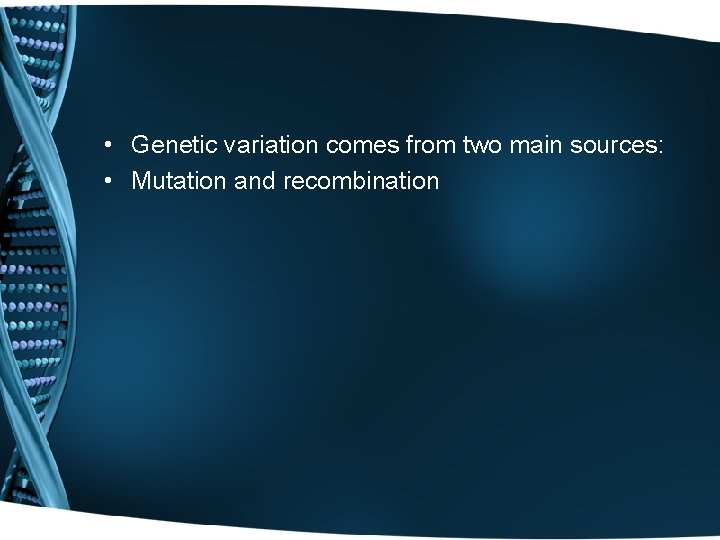 • Genetic variation comes from two main sources:
• Mutation and recombination